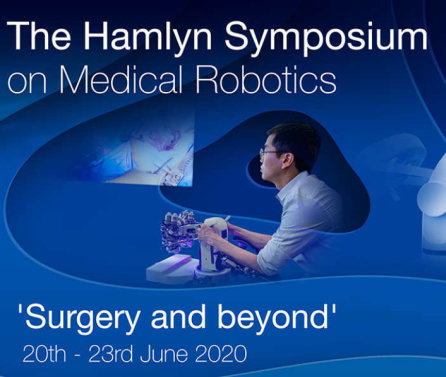 The Hamlyn Symposium on Medical Robotics

'Surgery and beyond'

20th - 23rd June 2020